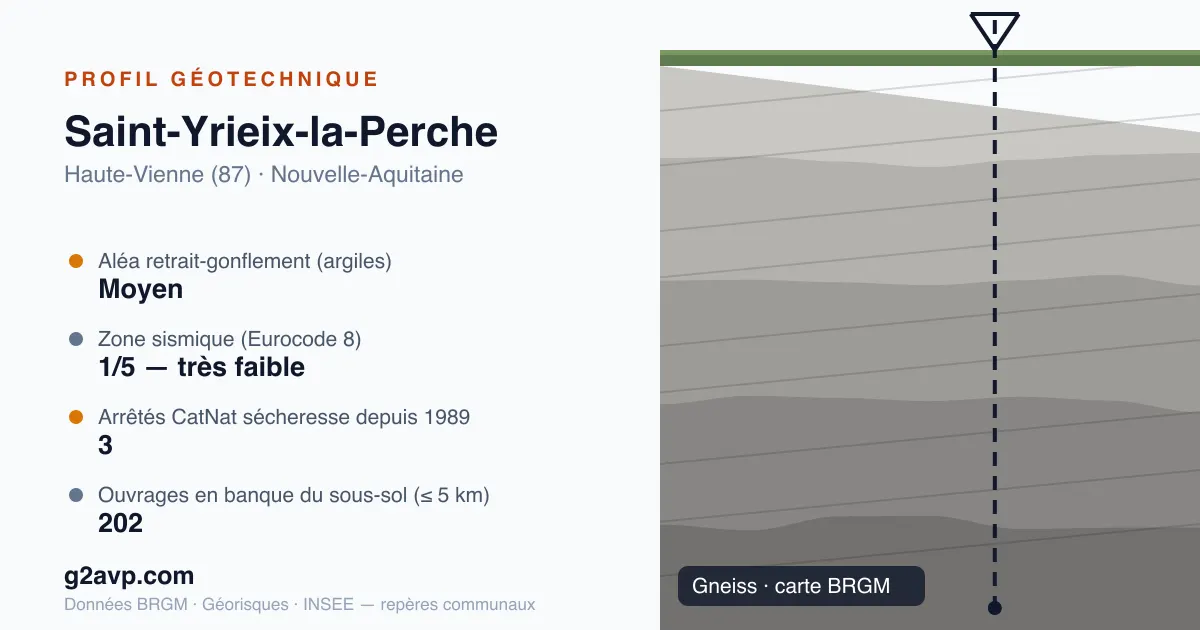 PROFIL GÉOTECHNIQUE

Saint-Yrieix-la-Perche

Haute-Vienne (87) · Nouvelle-Aquitaine

Aléa retrait-gonflement (argiles)
Moyen

Zone sismique (Eurocode 8)
1/5 — très faible

Arrêtés CatNat sécheresse depuis 1989
3

Ouvrages en banque du sous-sol (≤ 5 km)
202

g2avp.com

Données BRGM · Géorisques · INSEE — repères communaux

Gneiss · carte BRGM